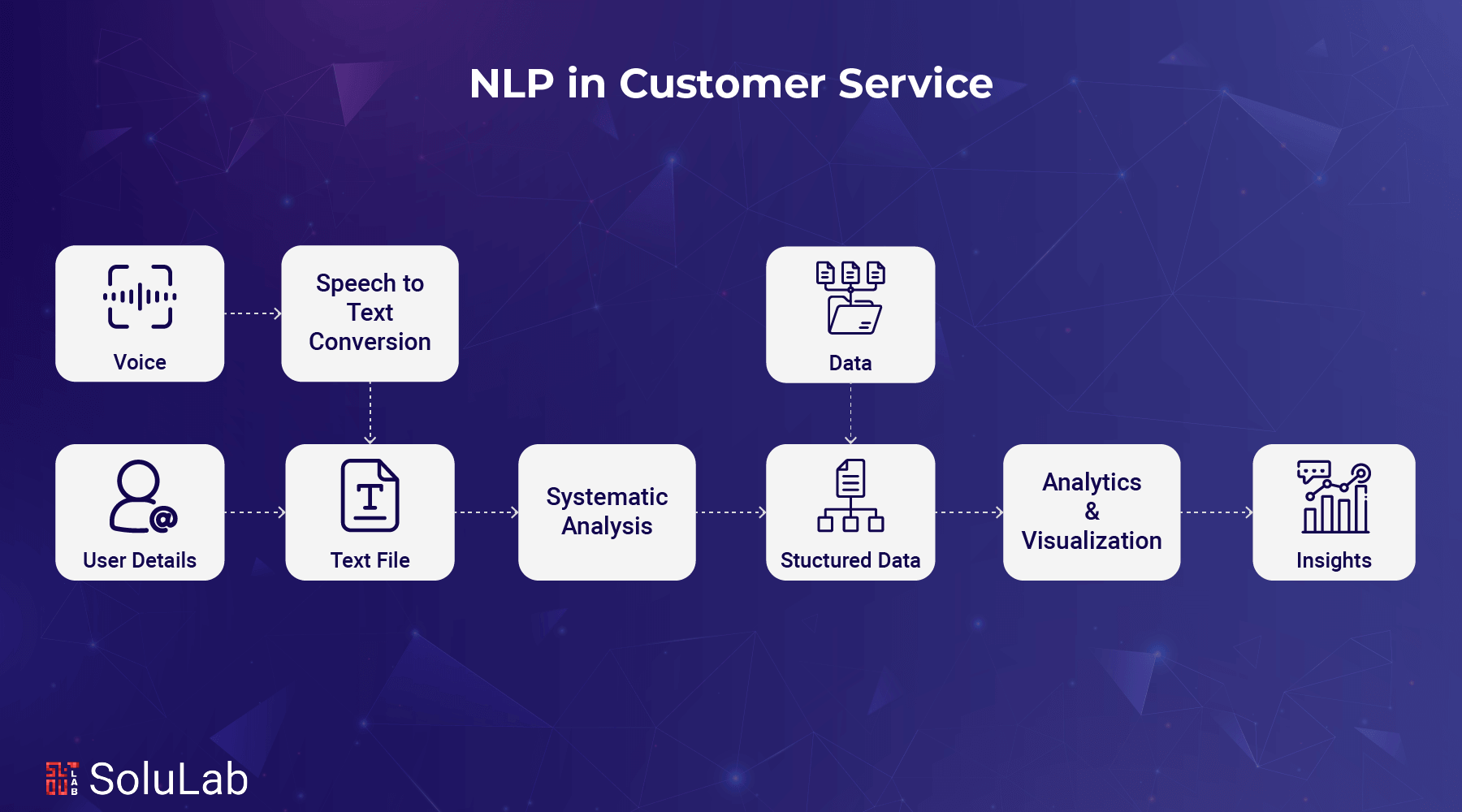 NLP in Customer Service

Voice

Speech to Text Conversion

Data

User Details

Text File

Systematic Analysis

Stuctured Data

Analytics & Visualization

Insights

SoluLab